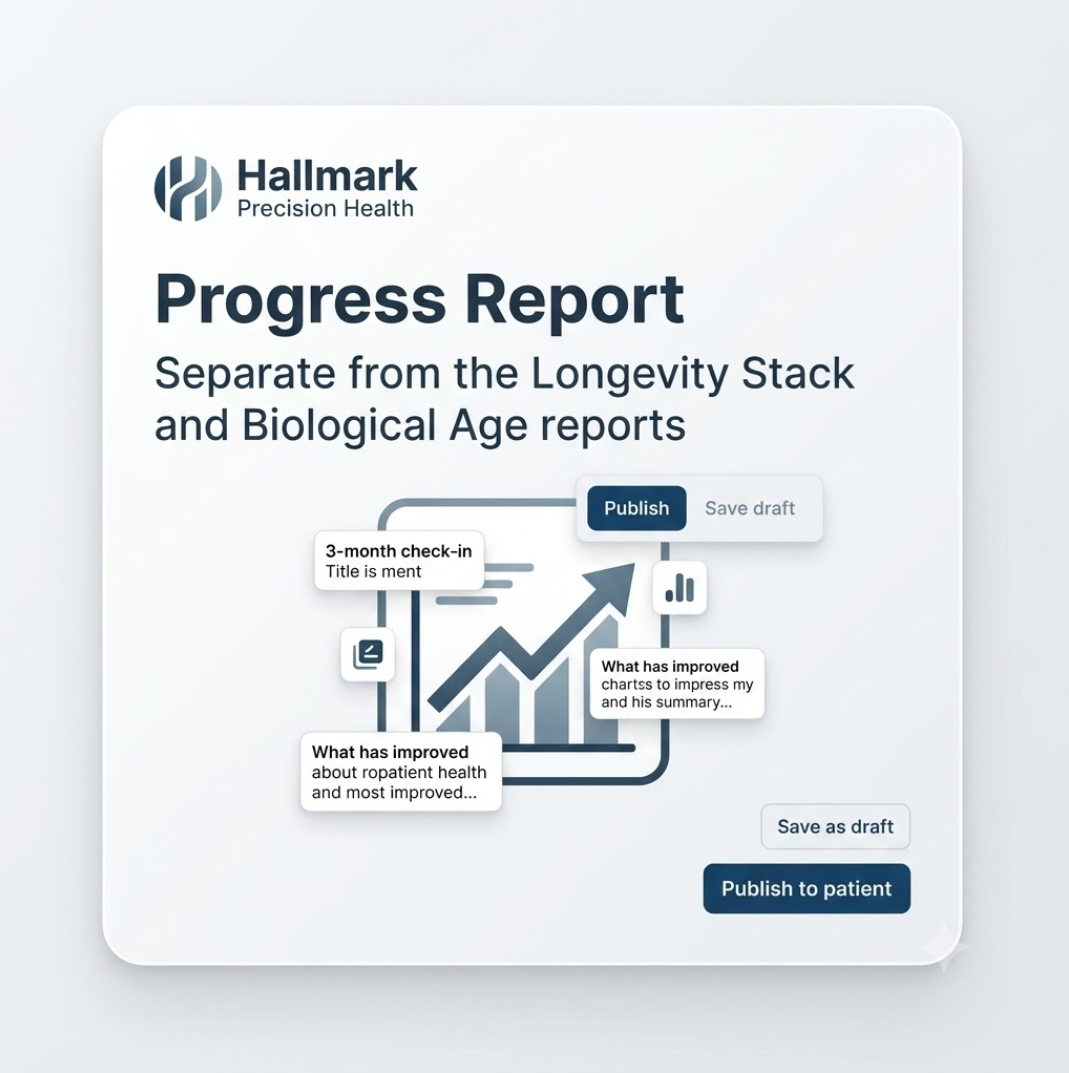 Hallmark
Precision Health

Progress Report

Separate from the Longevity Stack and Biological Age reports

Publish Save draft

3-month check-in
Title is ment

What has improved
chartss to impress my and his summary...

What has improved
about ropatient health and most improved...

Save as draft

Publish to patient